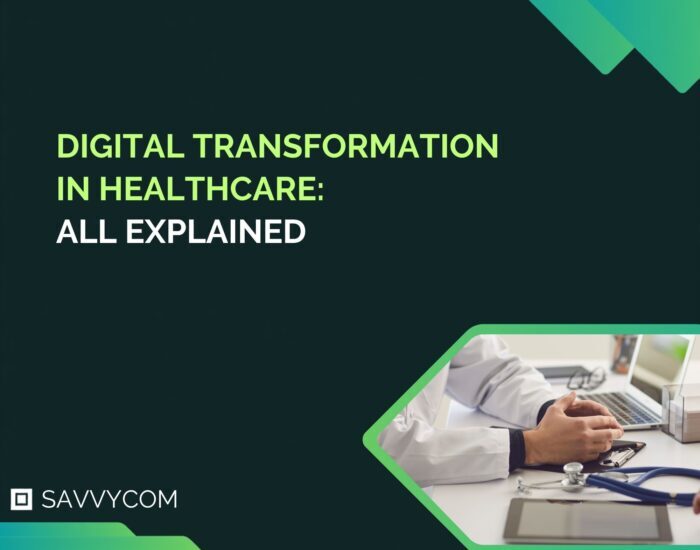 DIGITAL TRANSFORMATION IN HEALTHCARE:
ALL EXPLAINED

SAVVYCOM